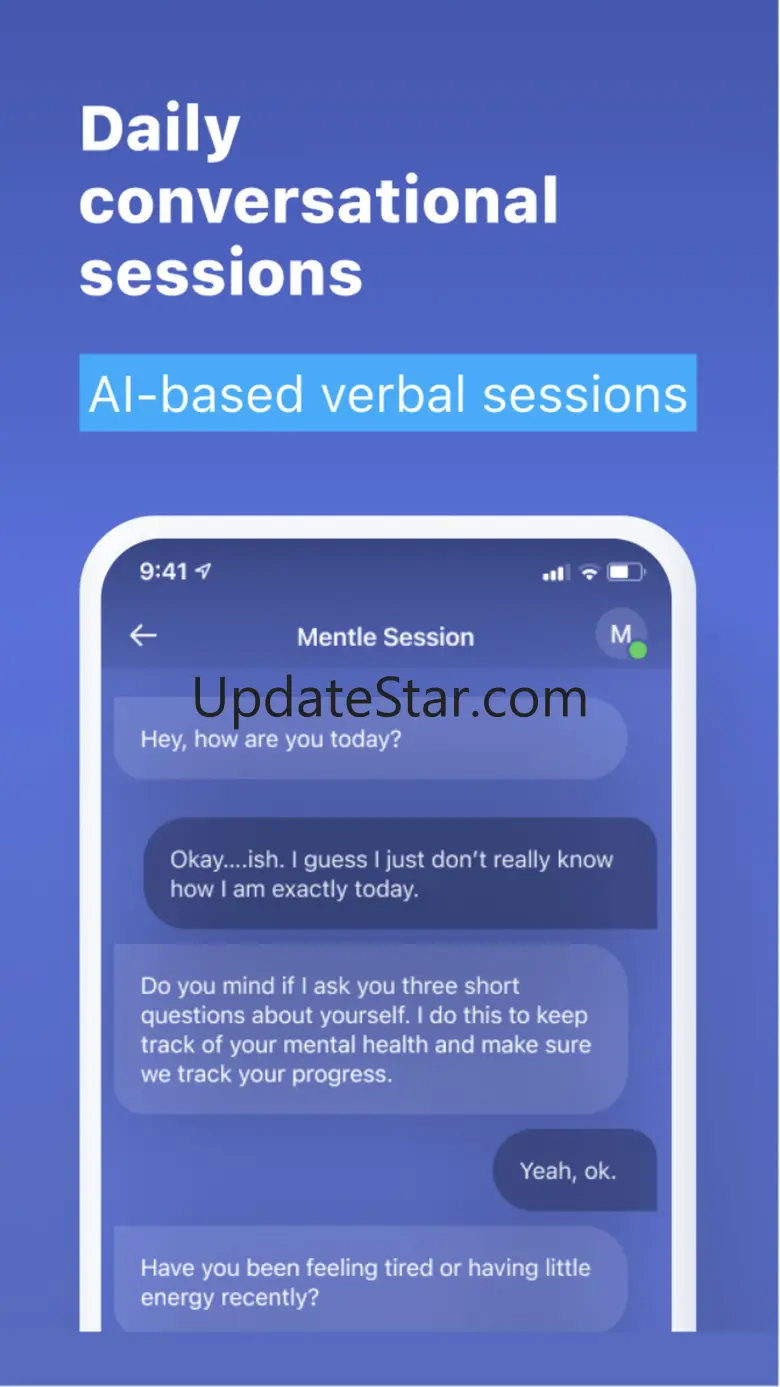 Daily conversational sessions

AI-based verbal sessions

9:41

Mentle Session

M

UpdateStar.com

Hey, how are you today?

Okay....ish. I guess I just don't really know how I am exactly today.

Do you mind if I ask you three short questions about yourself. I do this to keep track of your mental health and make sure we track your progress.

Yeah, ok.

Have you been feeling tired or having little energy recently?